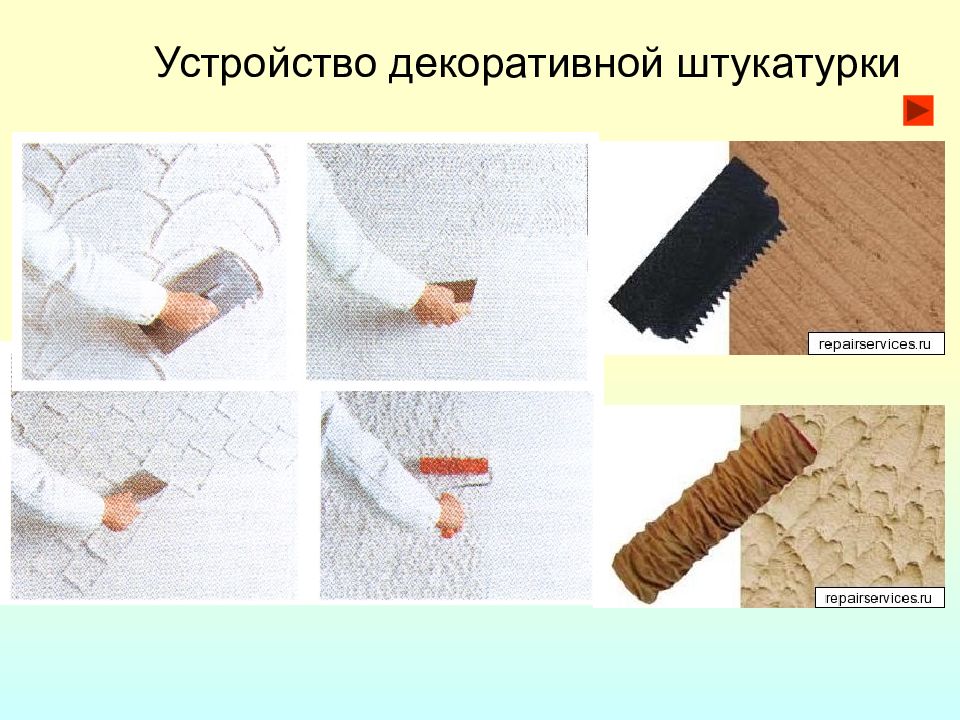 Устройство декоративной штукатурки

repairservices.ru

repairservices.ru